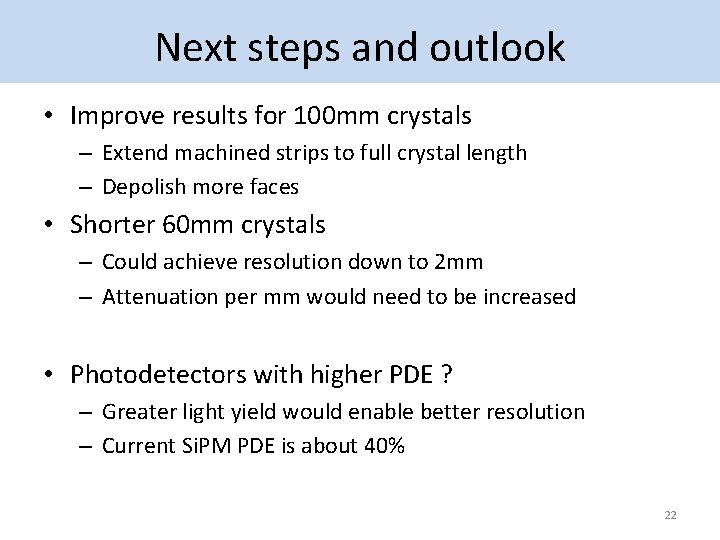 Next steps and outlook

• Improve results for 100mm crystals
– Extend machined strips to full crystal length
– Depolish more faces

• Shorter 60mm crystals
– Could achieve resolution down to 2mm
– Attenuation per mm would need to be increased

• Photodetectors with higher PDE ?
– Greater light yield would enable better resolution
– Current SiPM PDE is about 40%

22